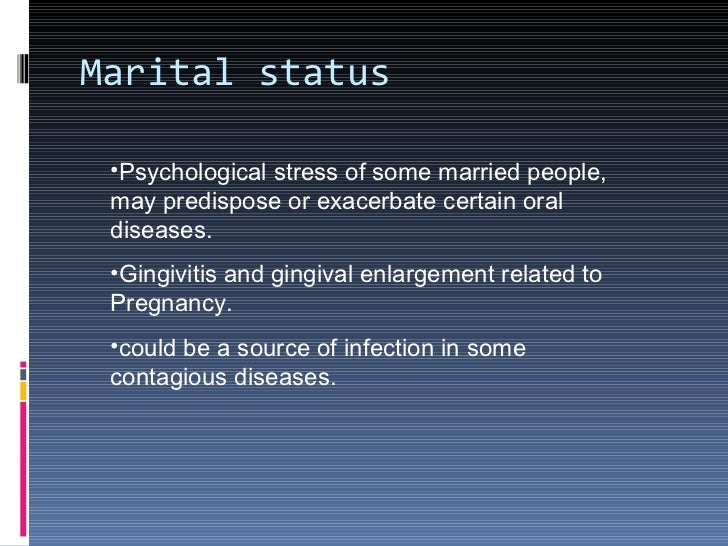 Marital status

•Psychological stress of some married people, may predispose or exacerbate certain oral diseases.

•Gingivitis and gingival enlargement related to Pregnancy.

•could be a source of infection in some contagious diseases.